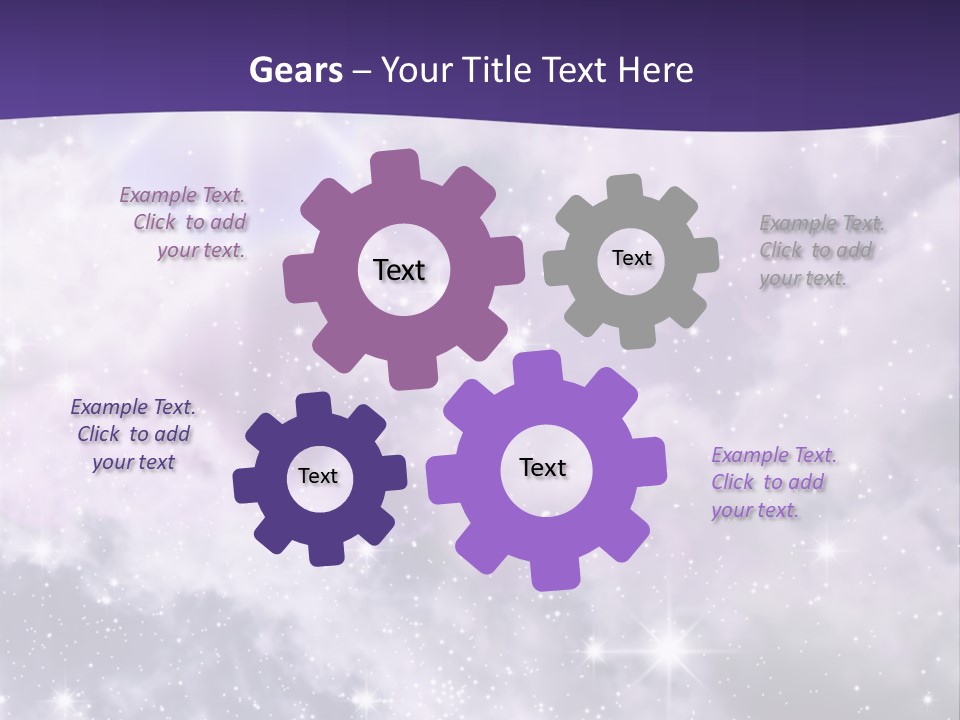 Gears – Your Title Text Here

Example Text. Click to add your text.

Text

Text

Example Text. Click to add your text.

Example Text. Click to add your text

Text

Text

Example Text. Click to add your text.